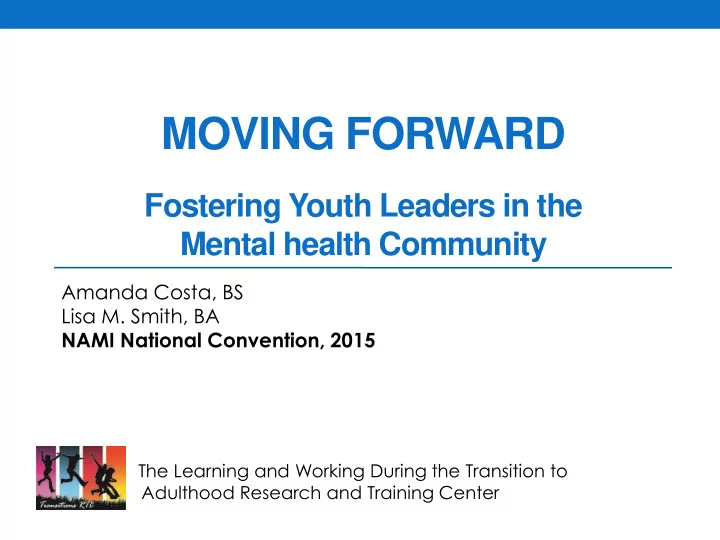 MOVING FORWARD

Fostering Youth Leaders in the Mental health Community

Amanda Costa, BS
Lisa M. Smith, BA
NAMI National Convention, 2015

Transitions RTC

The Learning and Working During the Transition to Adulthood Research and Training Center